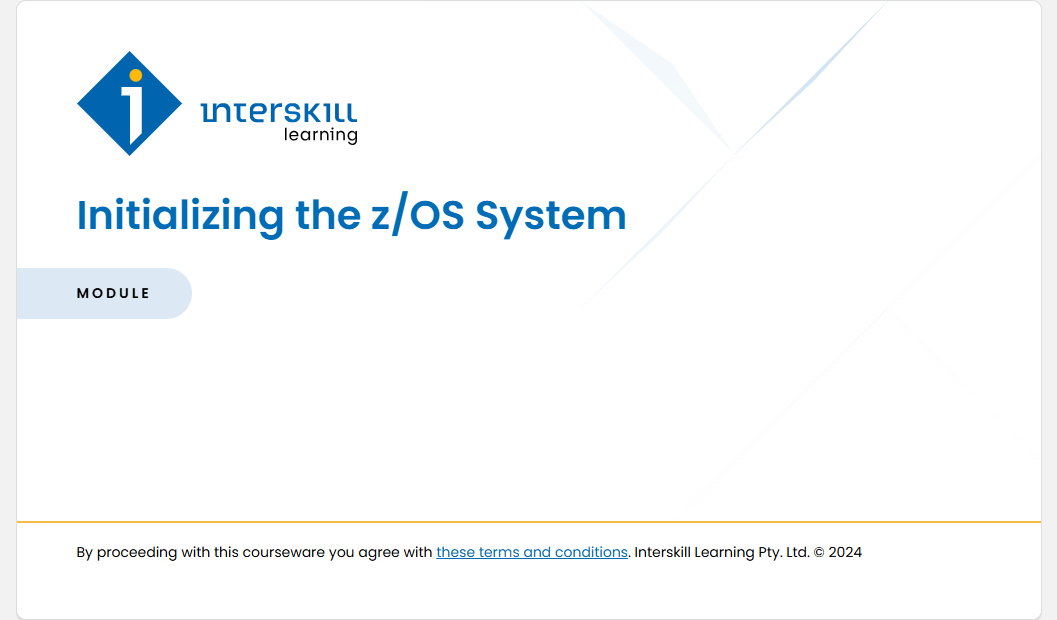 interskill
learning

Initializing the z/OS System

MODULE

By proceeding with this courseware you agree with these terms and conditions. Interskill Learning Pty. Ltd. © 2024